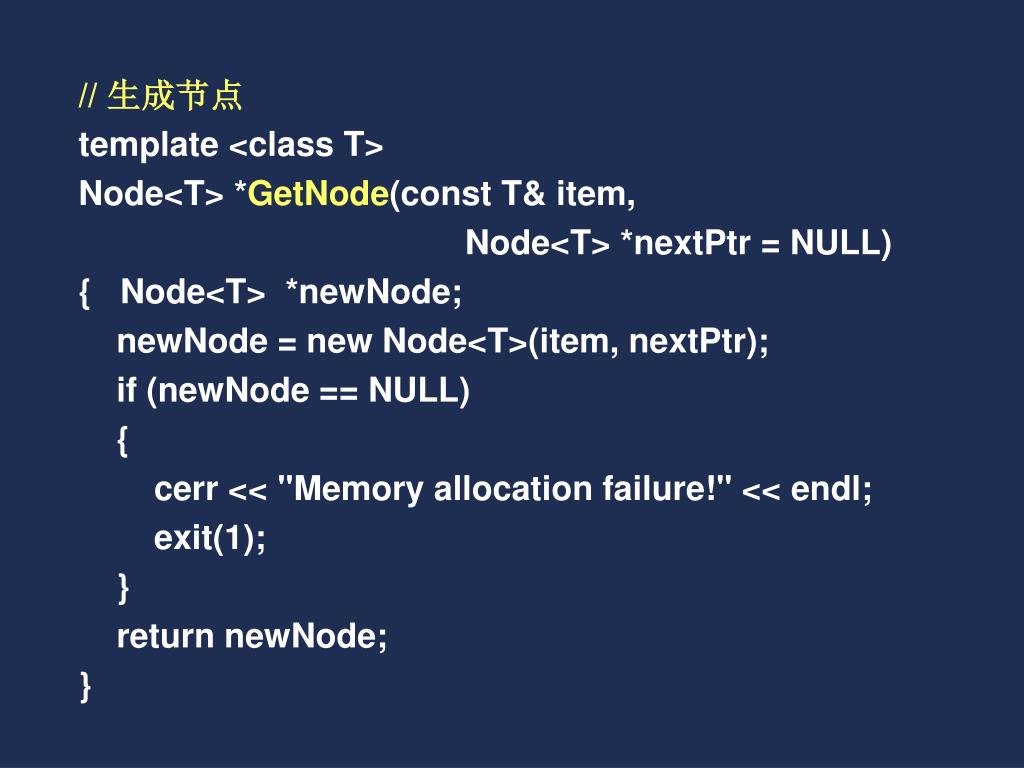 // 生成节点
template <class T>
Node<T> *GetNode(const T& item,
                                        Node<T> *nextPtr = NULL)
{   Node<T>  *newNode;
    newNode = new Node<T>(item, nextPtr);
    if (newNode == NULL)
    {
        cerr << "Memory allocation failure!" << endl;
        exit(1);
    }
    return newNode;
}